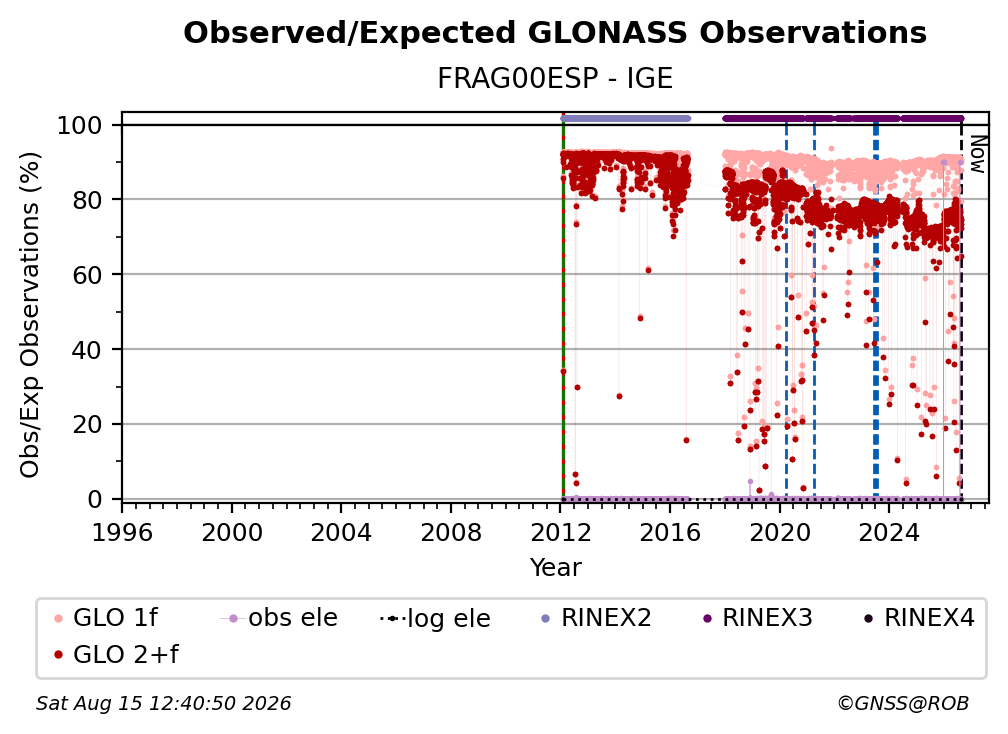 Observed/Expected GLONASS Observations
FRAG00ESP - IGE

Obs/Exp Observations (%)
100
80
60
40
20
0

Now

1996 2000 2004 2008 2012 2016 2020 2024
Year

GLO 1f
obs ele
log ele
RINEX2
RINEX3
RINEX4
GLO 2+f

Sat Aug 15 12:40:50 2026
©GNSS@ROB